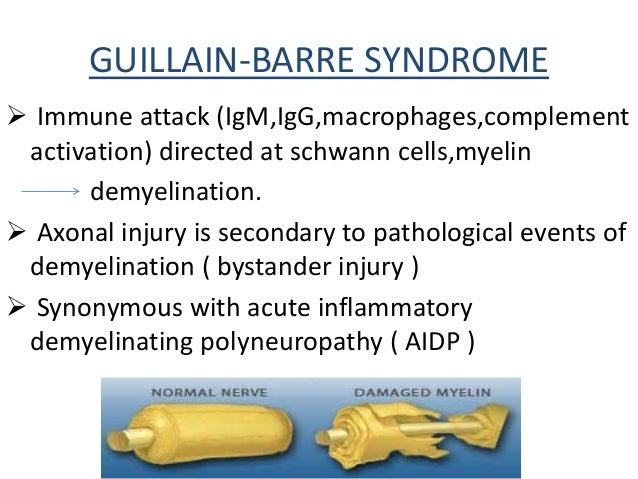 GUILLAIN-BARRE SYNDROME

➢ Immune attack (IgM,IgG,macrophages,complement activation) directed at schwann cells,myelin → demyelination.

➢ Axonal injury is secondary to pathological events of demyelination ( bystander injury )

➢ Synonymous with acute inflammatory demyelinating polyneuropathy ( AIDP )

NORMAL NERVE

DAMAGED MYELIN